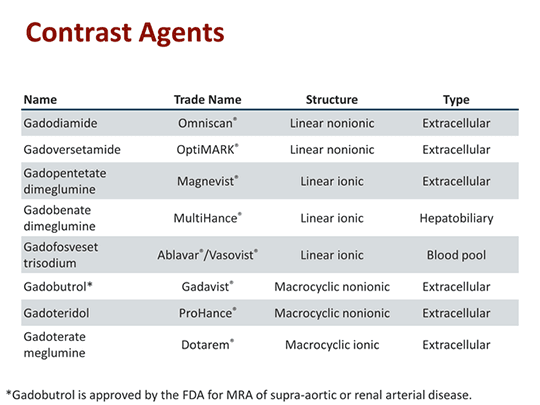 Contrast Agents

| Name | Trade Name | Structure | Type |
|---|---|---|---|
| Gadodiamide | Omniscan® | Linear nonionic | Extracellular |
| Gadoversetamide | OptiMARK® | Linear nonionic | Extracellular |
| Gadopentetate dimeglumine | Magnevist® | Linear ionic | Extracellular |
| Gadobenate dimeglumine | MultiHance® | Linear ionic | Hepatobiliary |
| Gadofosveset trisodium | Ablavar®/Vasovist® | Linear ionic | Blood pool |
| Gadobutrol* | Gadavist® | Macrocyclic nonionic | Extracellular |
| Gadoteridol | ProHance® | Macrocyclic nonionic | Extracellular |
| Gadoterate meglumine | Dotarem® | Macrocyclic ionic | Extracellular |

*Gadobutrol is approved by the FDA for MRA of supra-aortic or renal arterial disease.